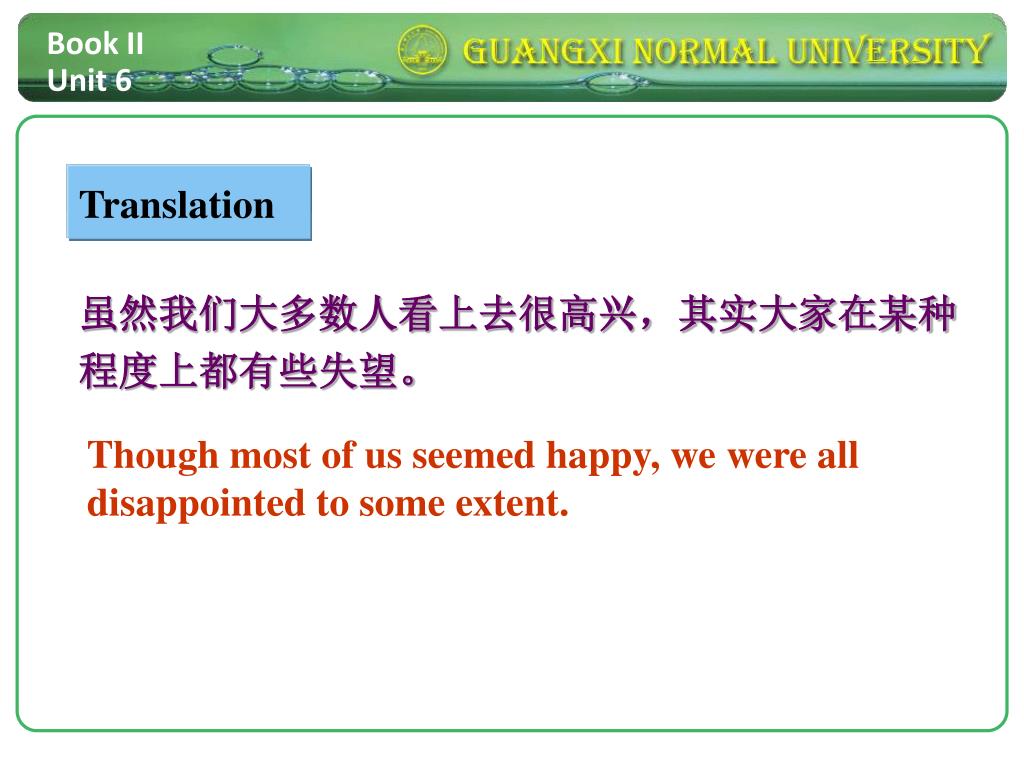 Book II
Unit 6

GUANGXI NORMAL UNIVERSITY

Translation

虽然我们大多数人看上去很高兴，其实大家在某种程度上都有些失望。

Though most of us seemed happy, we were all disappointed to some extent.